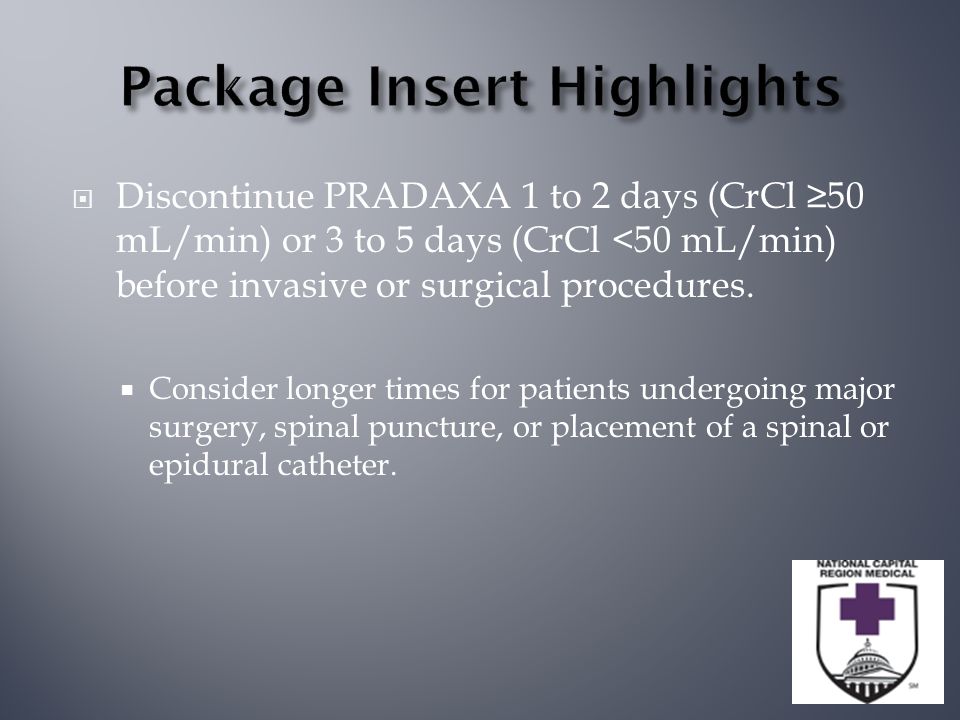 Package Insert Highlights

Discontinue PRADAXA 1 to 2 days (CrCl ≥50 mL/min) or 3 to 5 days (CrCl <50 mL/min) before invasive or surgical procedures.

Consider longer times for patients undergoing major surgery, spinal puncture, or placement of a spinal or epidural catheter.

NATIONAL CAPITAL REGION MEDICAL

SM